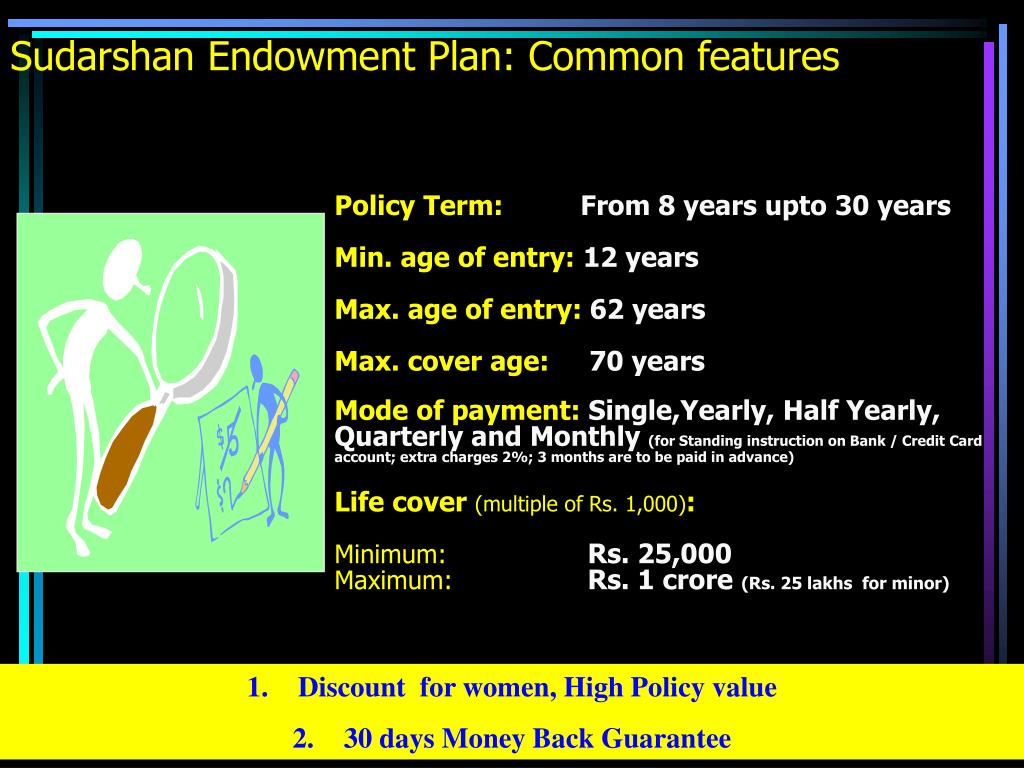 Sudarshan Endowment Plan: Common features

$5
$?

Policy Term: From 8 years upto 30 years

Min. age of entry: 12 years

Max. age of entry: 62 years

Max. cover age: 70 years

Mode of payment: Single,Yearly, Half Yearly, Quarterly and Monthly (for Standing instruction on Bank / Credit Card account; extra charges 2%; 3 months are to be paid in advance)

Life cover (multiple of Rs. 1,000):

Minimum: Rs. 25,000
Maximum: Rs. 1 crore (Rs. 25 lakhs for minor)

1. Discount for women, High Policy value

2. 30 days Money Back Guarantee